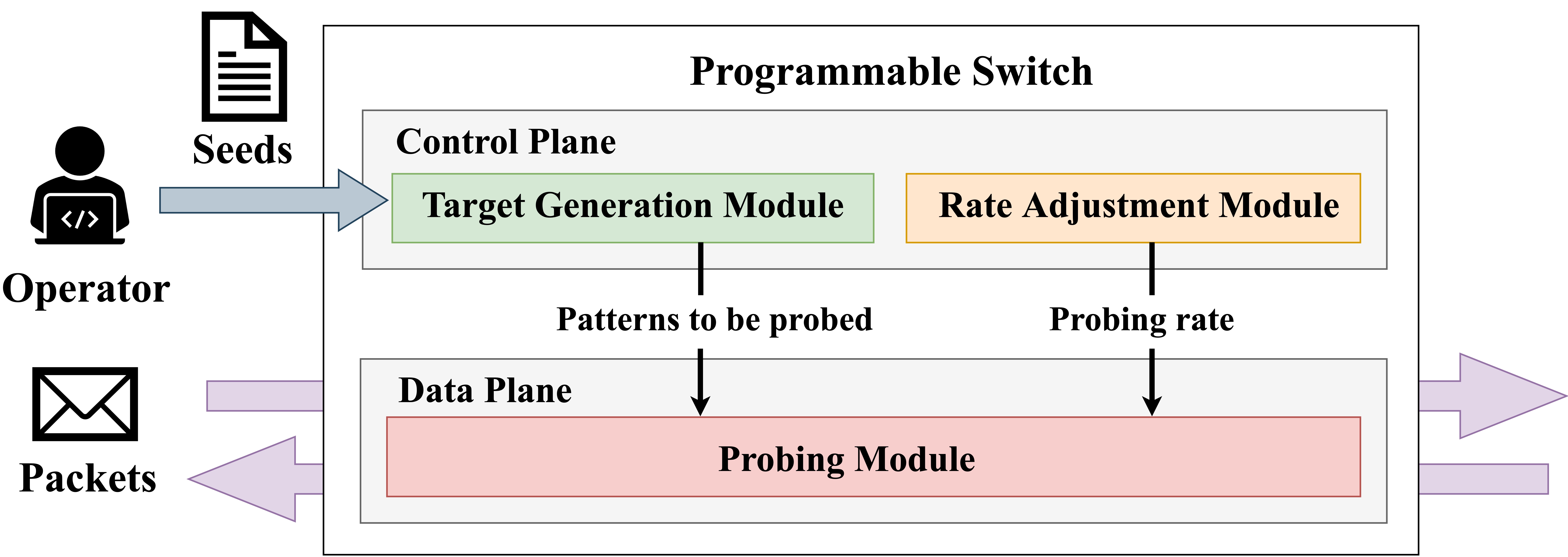 Seeds

Operator

Packets

Programmable Switch

Control Plane

Target Generation Module

Rate Adjustment Module

Patterns to be probed

Probing rate

Data Plane

Probing Module